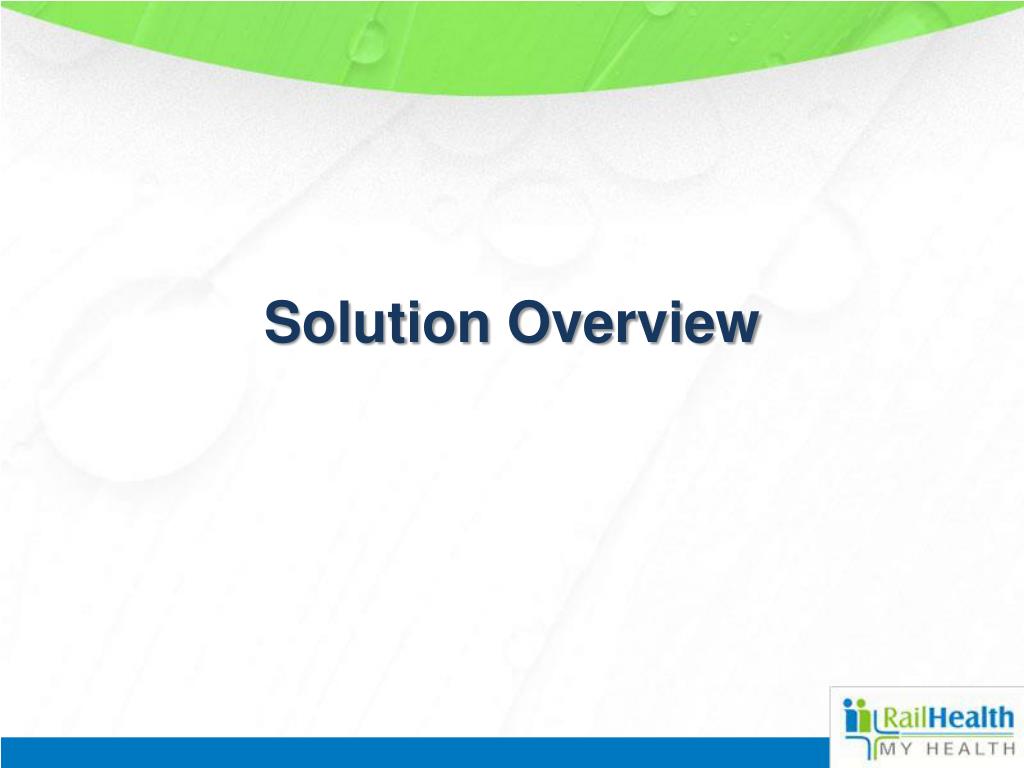 Solution Overview

RailHealth
MY HEALTH